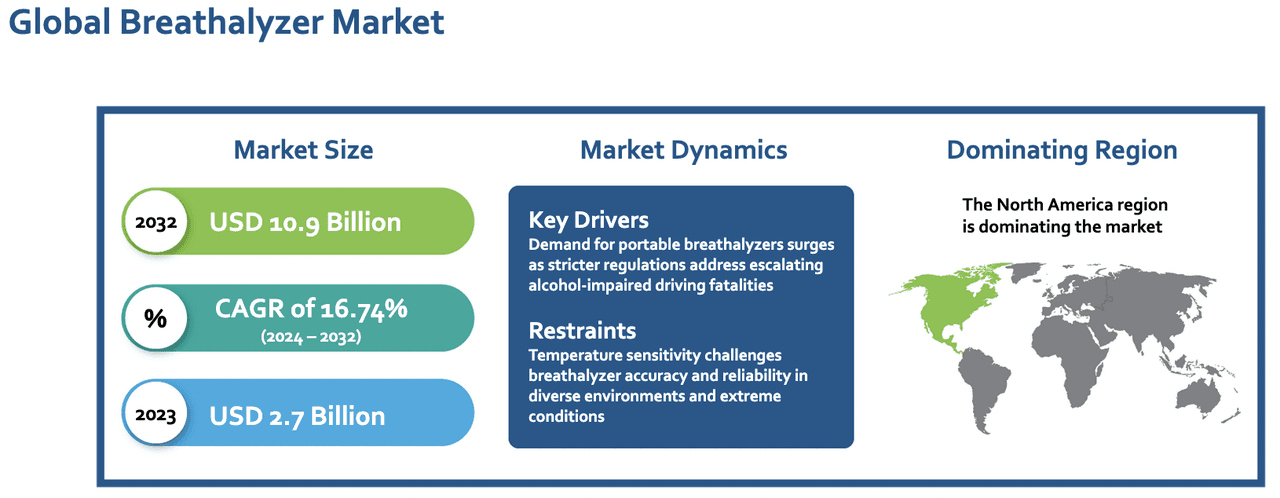 Global Breathalyzer Market

Market Size

2032 USD 10.9 Billion

% CAGR of 16.74%
(2024 – 2032)

2023 USD 2.7 Billion

Market Dynamics

Key Drivers
Demand for portable breathalyzers surges as stricter regulations address escalating alcohol-impaired driving fatalities

Restraints
Temperature sensitivity challenges breathalyzer accuracy and reliability in diverse environments and extreme conditions

Dominating Region

The North America region is dominating the market